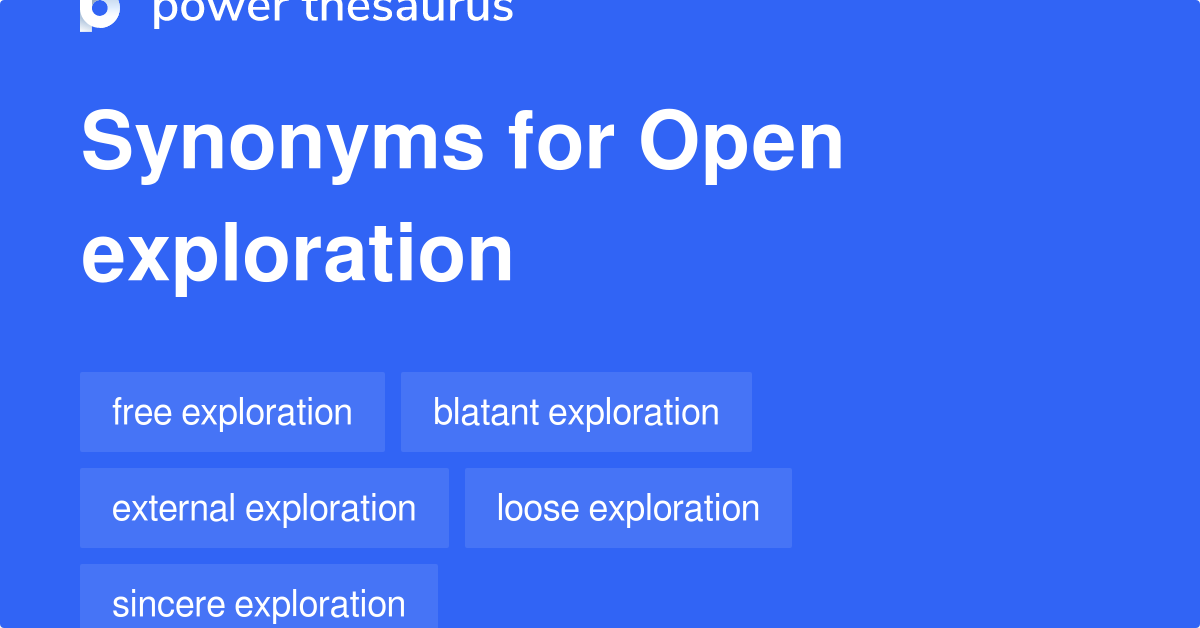 power thesaurus

Synonyms for Open exploration

free exploration

blatant exploration

external exploration

loose exploration

sincere exploration